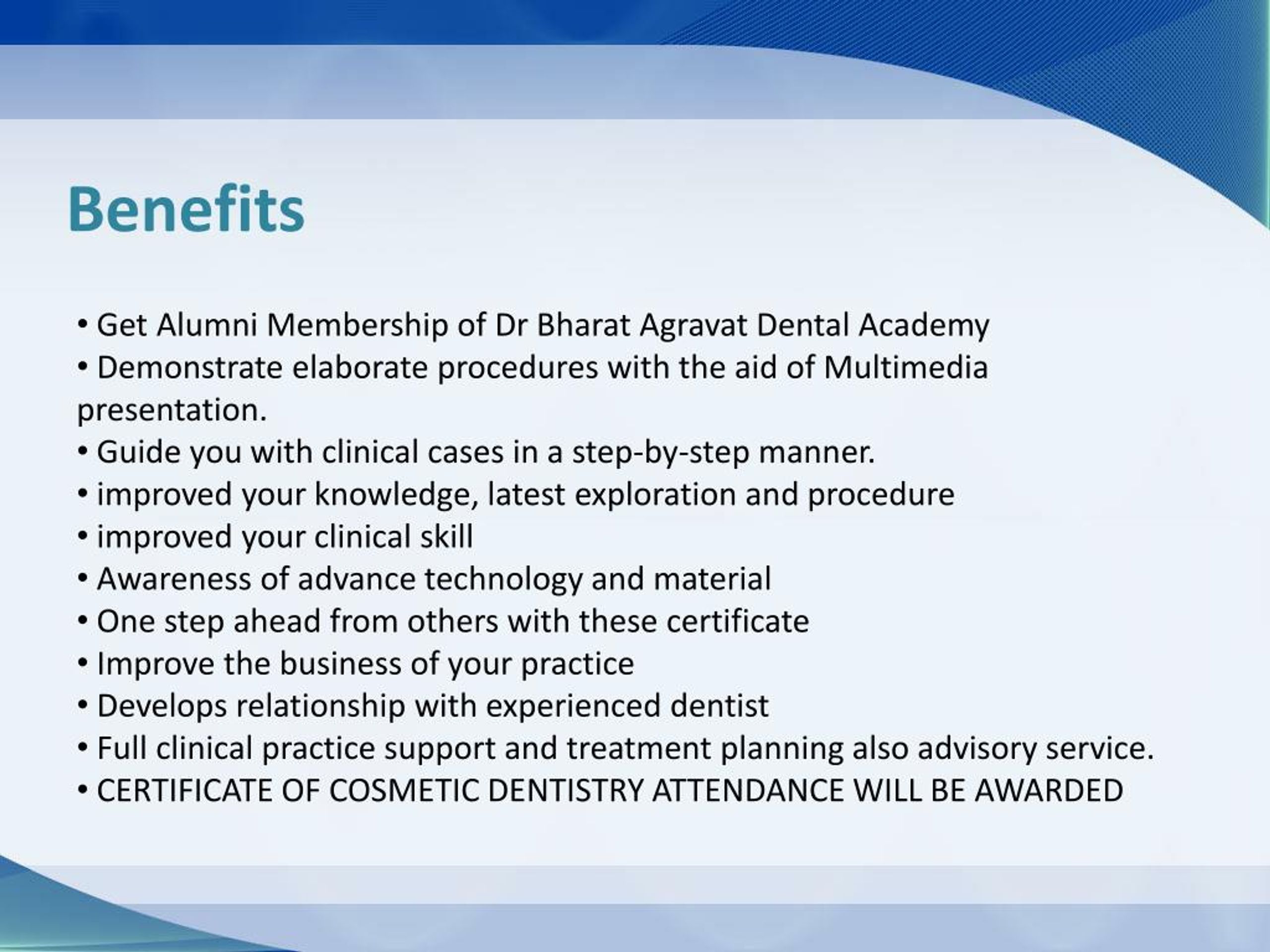 Benefits

• Get Alumni Membership of Dr Bharat Agravat Dental Academy
• Demonstrate elaborate procedures with the aid of Multimedia presentation.
• Guide you with clinical cases in a step-by-step manner.
• improved your knowledge, latest exploration and procedure
• improved your clinical skill
• Awareness of advance technology and material
• One step ahead from others with these certificate
• Improve the business of your practice
• Develops relationship with experienced dentist
• Full clinical practice support and treatment planning also advisory service.
• CERTIFICATE OF COSMETIC DENTISTRY ATTENDANCE WILL BE AWARDED